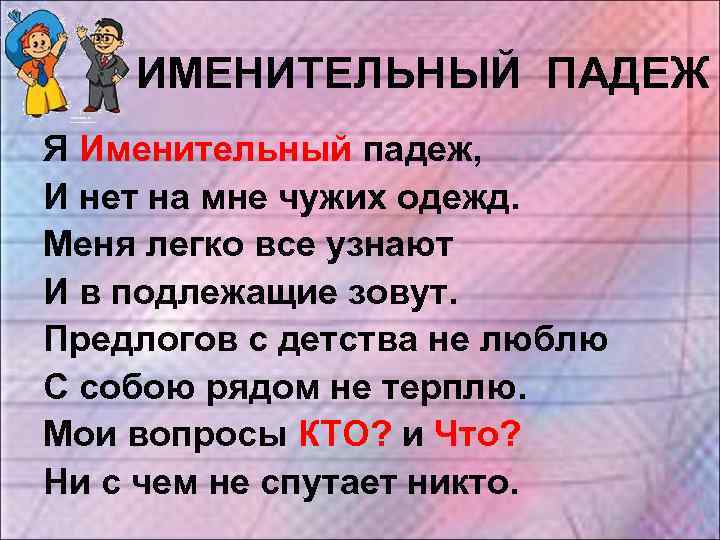 ИМЕНИТЕЛЬНЫЙ ПАДЕЖ

Я Именительный падеж,
И нет на мне чужих одежд.
Меня легко все узнают
И в подлежащие зовут.
Предлогов с детства не люблю
С собою рядом не терплю.
Мои вопросы КТО? и Что?
Ни с чем не спутает никто.